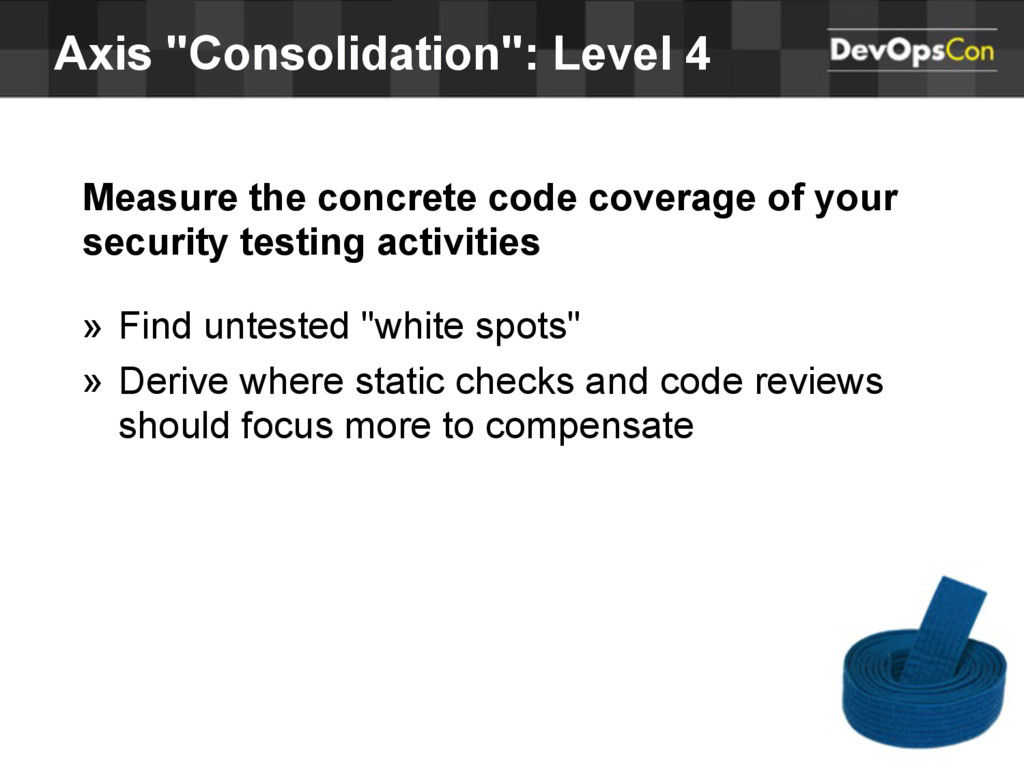 Axis "Consolidation": Level 4

DevOpsCon

Measure the concrete code coverage of your security testing activities

» Find untested "white spots"
» Derive where static checks and code reviews should focus more to compensate